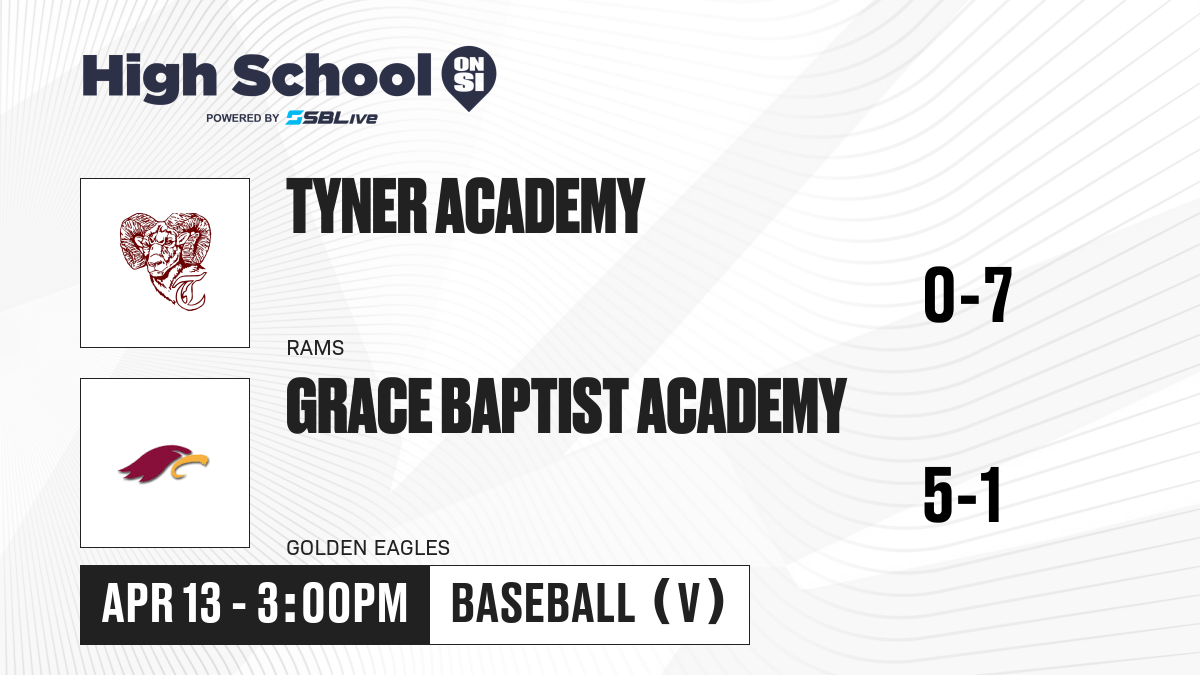 High School ON SI
POWERED BY SBLive

TYNER ACADEMY
0-7
RAMS

GRACE BAPTIST ACADEMY
5-1
GOLDEN EAGLES

APR 13 - 3:00PM
BASEBALL (V)